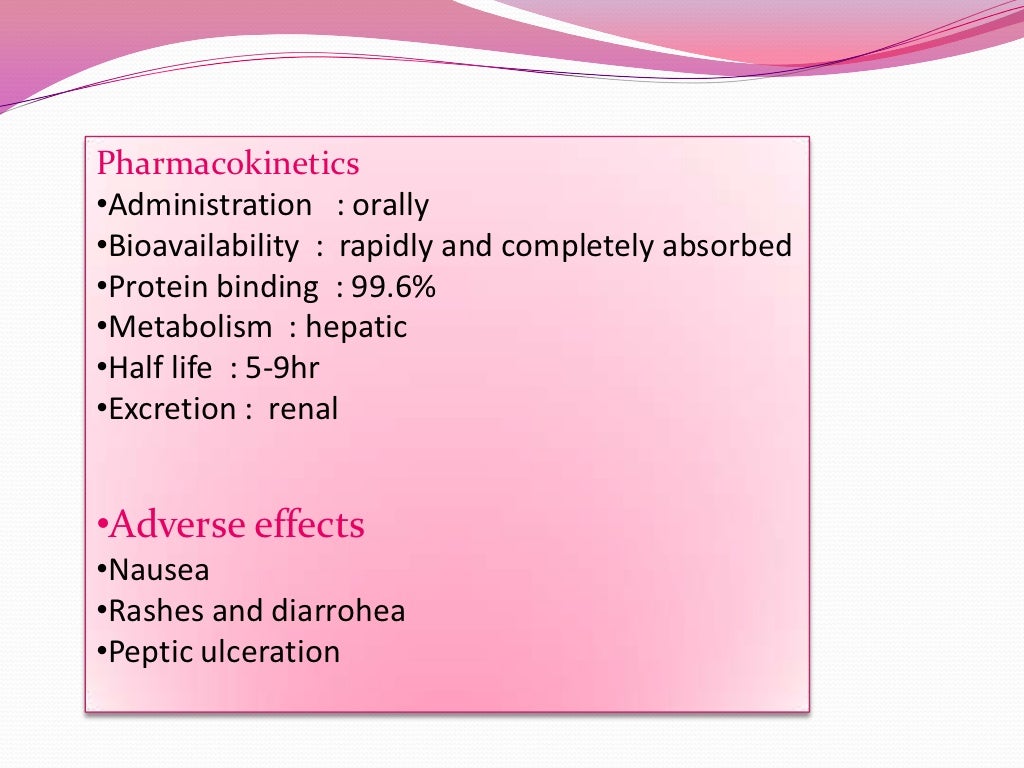 Pharmacokinetics
•Administration : orally
•Bioavailability : rapidly and completely absorbed
•Protein binding : 99.6%
•Metabolism : hepatic
•Half life : 5-9hr
•Excretion : renal

•Adverse effects
•Nausea
•Rashes and diarrohea
•Peptic ulceration